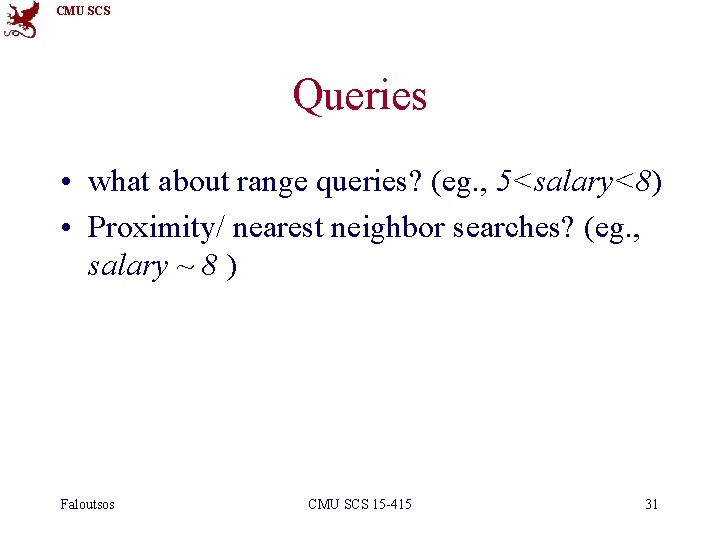 CMU SCS

Queries

• what about range queries? (eg., $5<salary<8$)
• Proximity/ nearest neighbor searches? (eg., $salary \sim 8$ )

Faloutsos CMU SCS 15-415 31